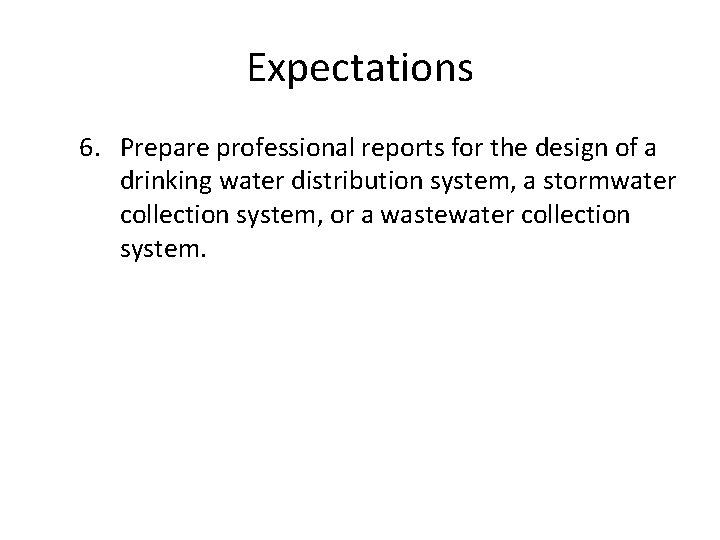 Expectations

6. Prepare professional reports for the design of a drinking water distribution system, a stormwater collection system, or a wastewater collection system.